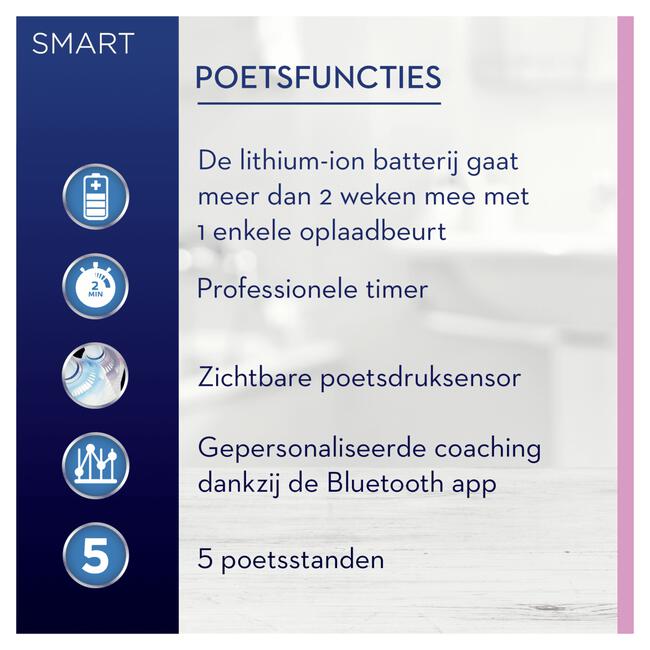 SMART

POETSFUNCTIES

De lithium-ion batterij gaat meer dan 2 weken mee met 1 enkele oplaadbeurt

2 MIN

Professionele timer

Zichtbare poetsdruksensor

Gepersonaliseerde coaching dankzij de Bluetooth app

5

5 poetsstanden